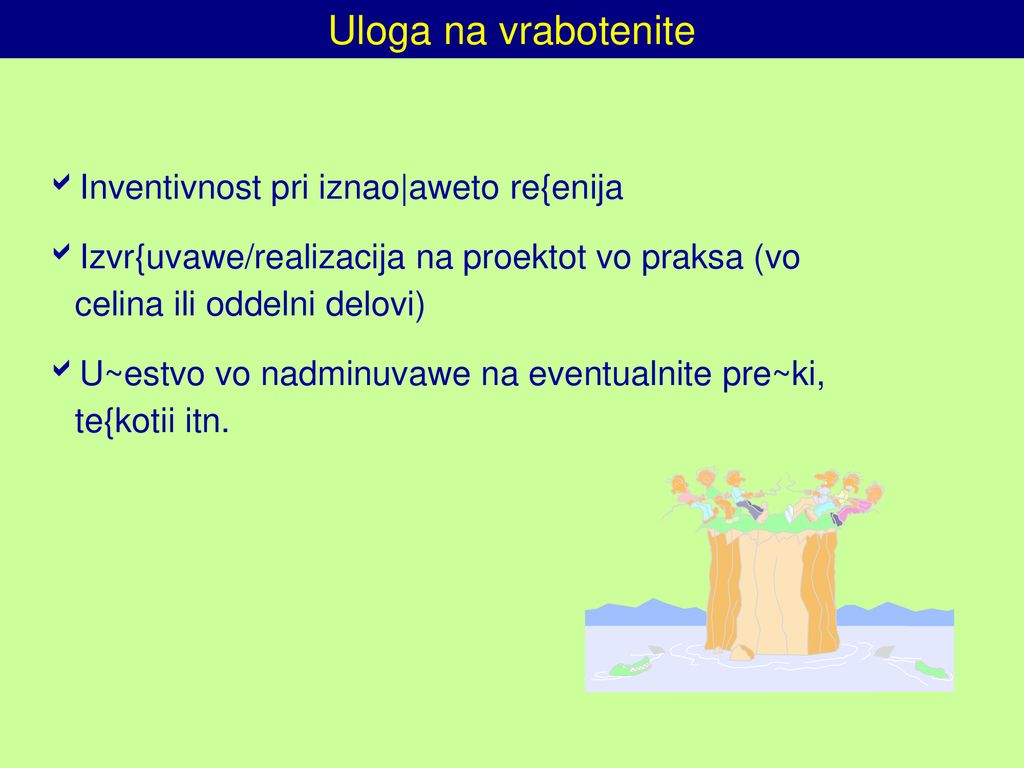 Uloga na vrabotenite

Inventivnost pri iznao|aweto re{enija

Izvr{uvawe/realizacija na proektot vo praksa (vo celina ili oddelni delovi)

U~estvo vo nadminuvawe na eventualnite pre~ki, te{kotii itn.